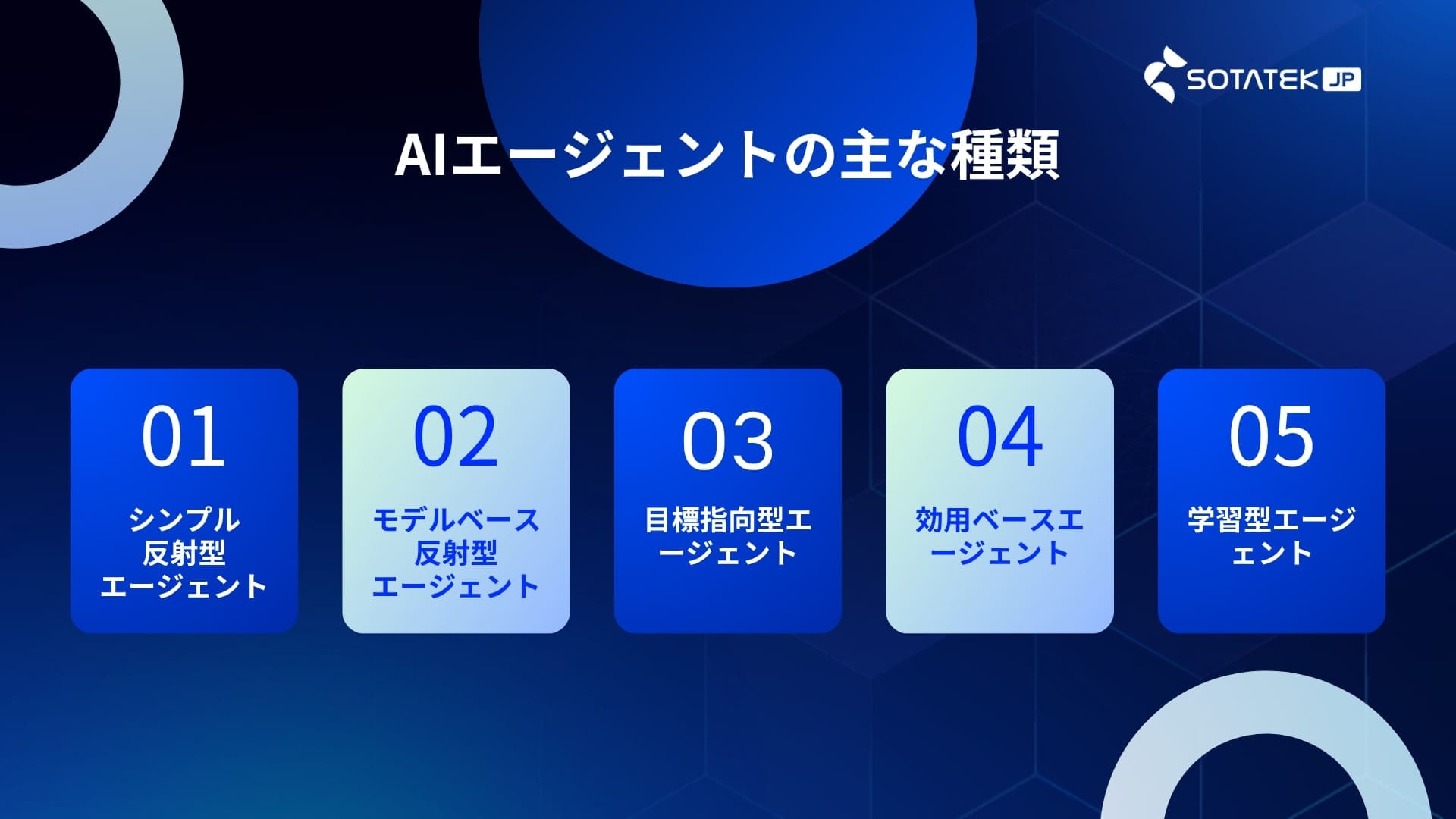 SOTATEK JP

AIエージェントの主な種類

01
シンプル反射型エージェント

02
モデルベース反射型エージェント

03
目標指向型エージェント

04
効用ベースエージェント

05
学習型エージェント